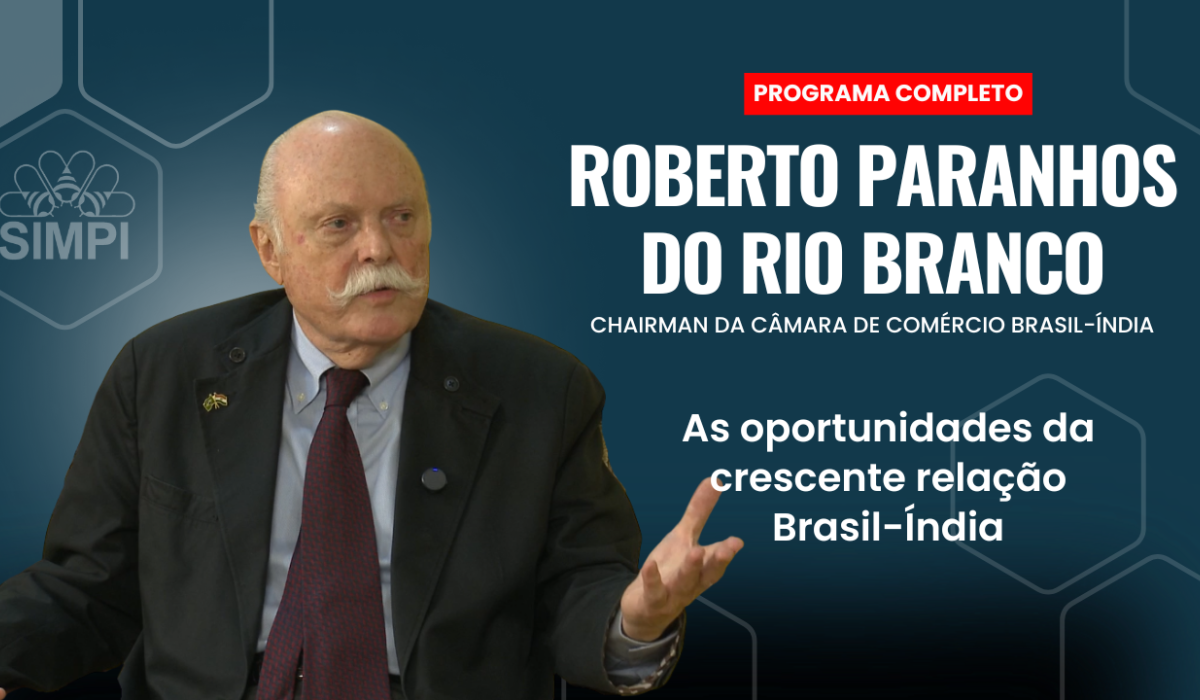 SIMPI

PROGRAMA COMPLETO

ROBERTO PARANHOS DO RIO BRANCO

CHAIRMAN DA CÂMARA DE COMÉRCIO BRASIL-ÍNDIA

As oportunidades da crescente relação Brasil-Índia